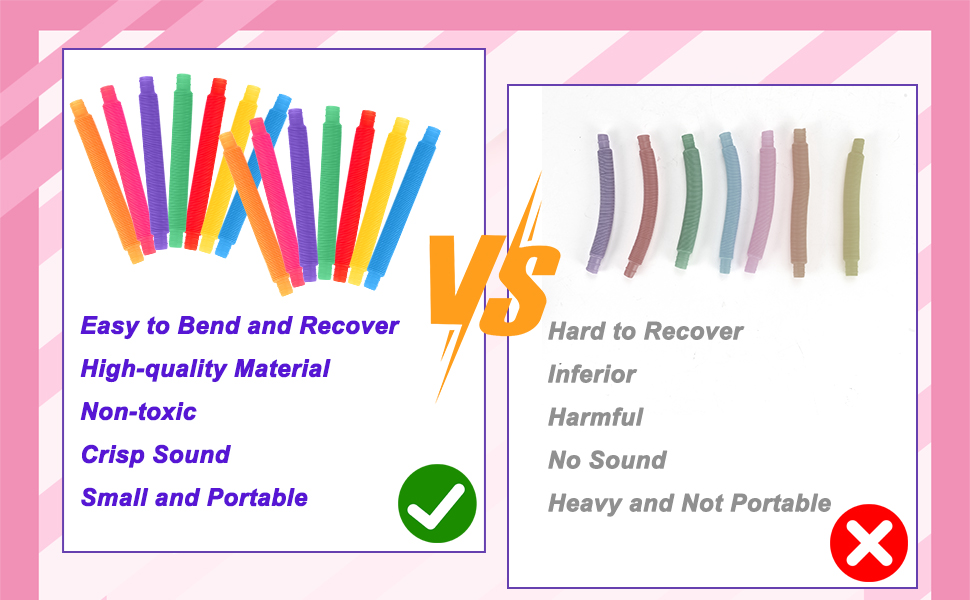 Easy to Bend and Recover
High-quality Material
Non-toxic
Crisp Sound
Small and Portable

VS

Hard to Recover
Inferior
Harmful
No Sound
Heavy and Not Portable